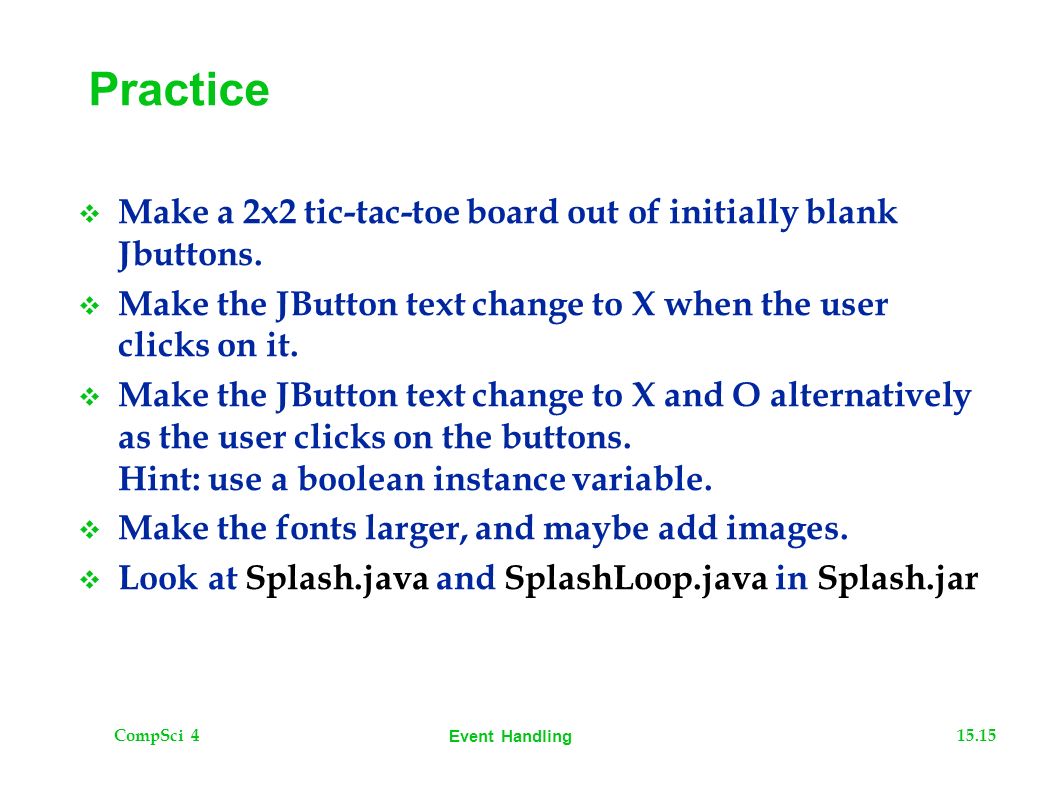 Practice

❖ Make a 2x2 tic-tac-toe board out of initially blank Jbuttons.

❖ Make the JButton text change to X when the user clicks on it.

❖ Make the JButton text change to X and O alternatively as the user clicks on the buttons.
Hint: use a boolean instance variable.

❖ Make the fonts larger, and maybe add images.

❖ Look at Splash.java and SplashLoop.java in Splash.jar

CompSci 4
Event Handling
15.15